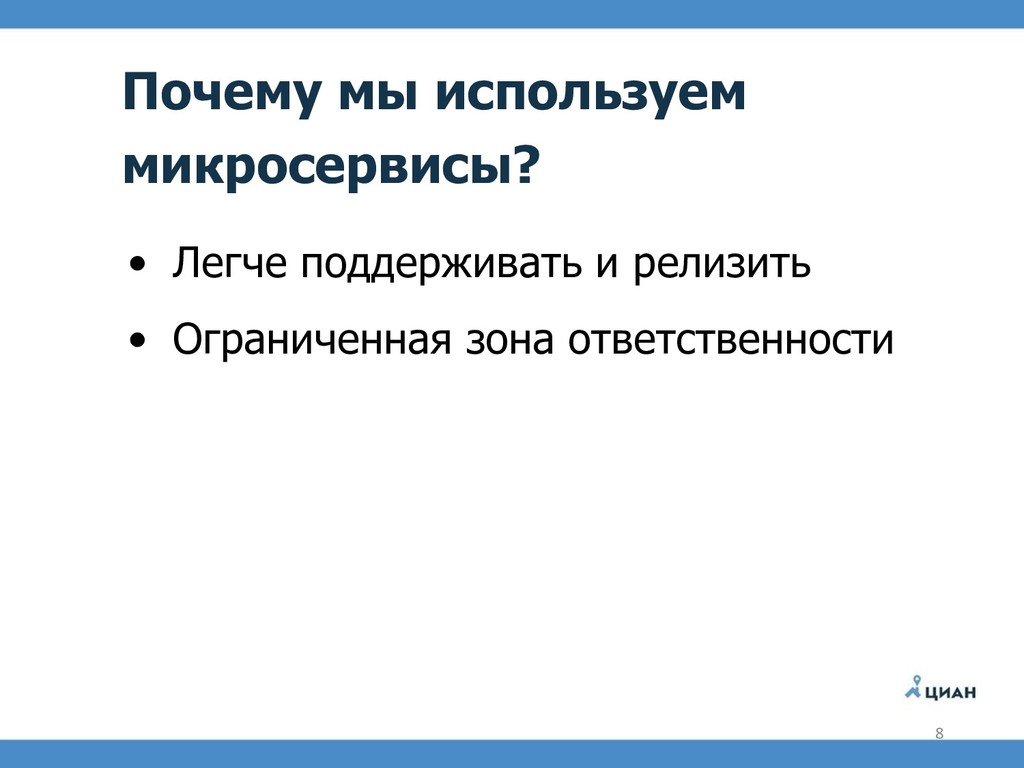 Почему мы используем микросервисы?

• Легче поддерживать и релизить
• Ограниченная зона ответственности

ЦИАН

8